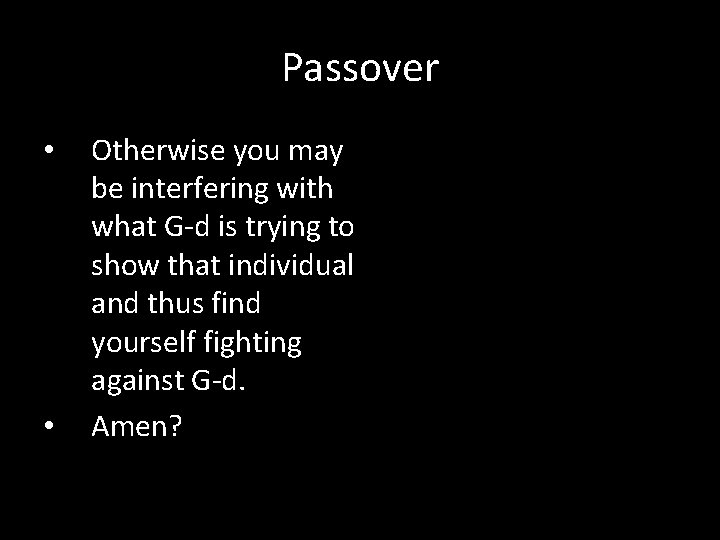 Passover

• Otherwise you may be interfering with what G-d is trying to show that individual and thus find yourself fighting against G-d.

• Amen?